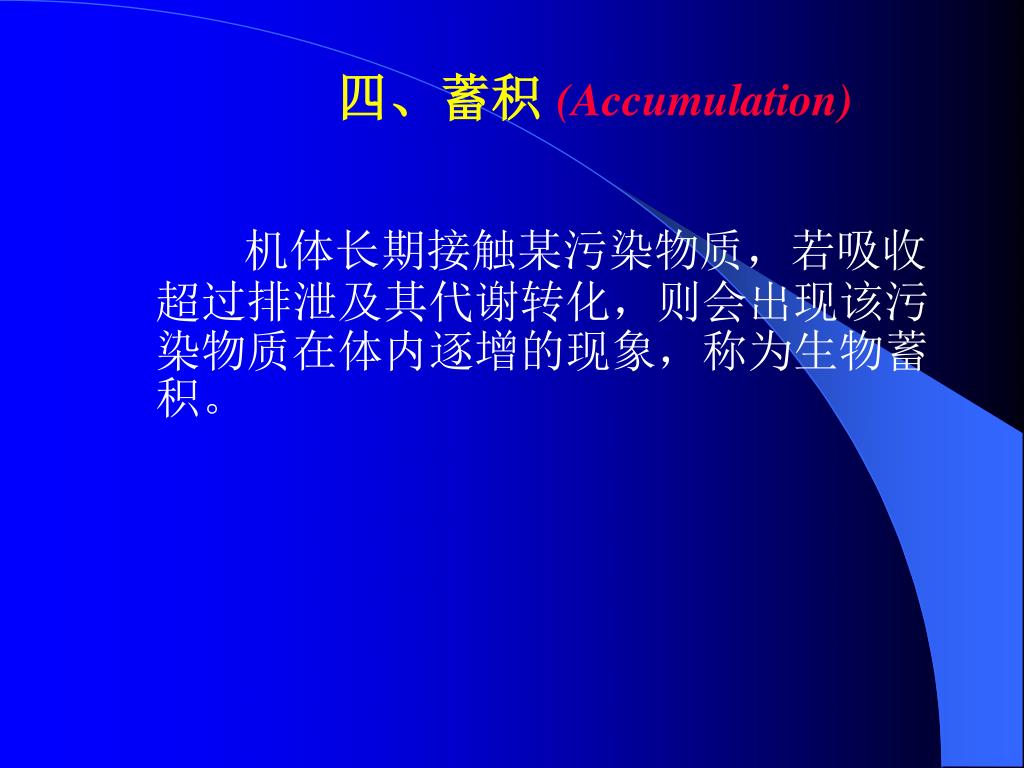 四、蓄积 (Accumulation)

机体长期接触某污染物质，若吸收超过排泄及其代谢转化，则会出现该污染物质在体内逐增的现象，称为生物蓄积。